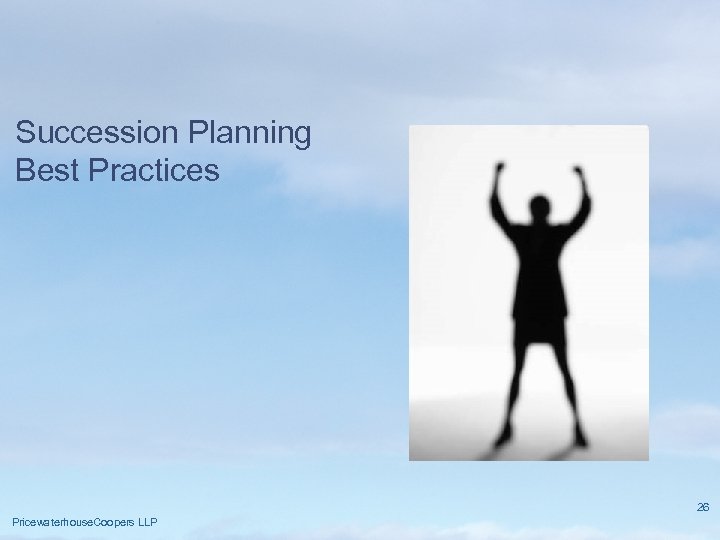 Succession Planning
Best Practices

26

PricewaterhouseCoopers LLP